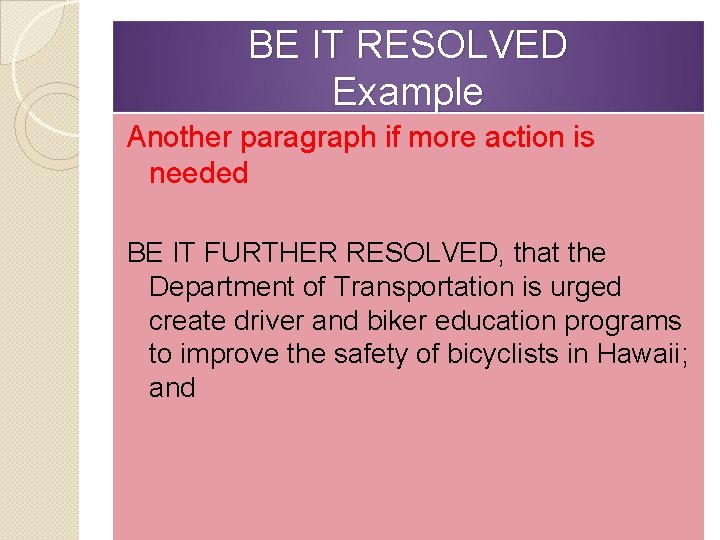 BE IT RESOLVED
Example

Another paragraph if more action is needed

BE IT FURTHER RESOLVED, that the Department of Transportation is urged create driver and biker education programs to improve the safety of bicyclists in Hawaii; and